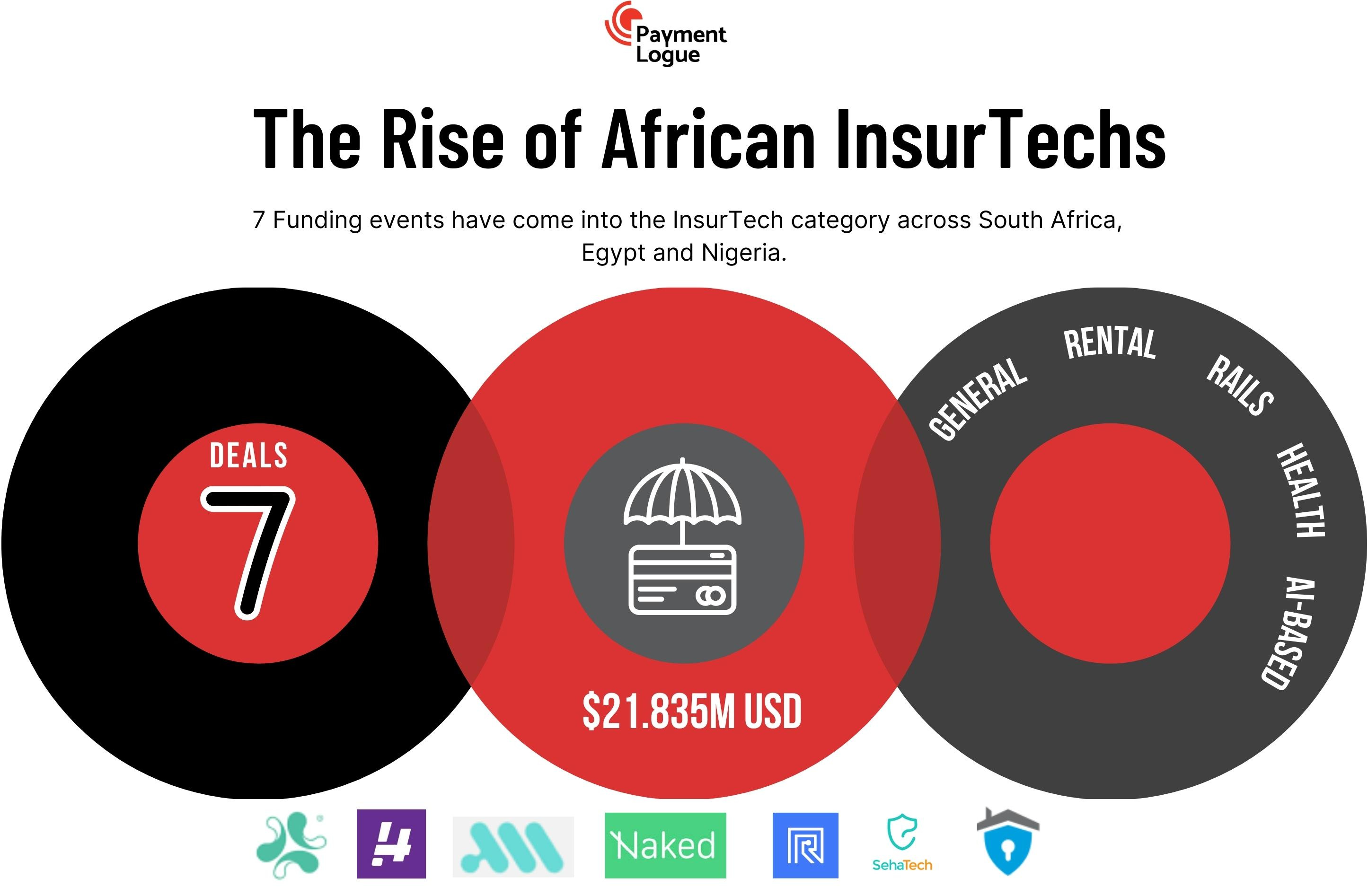 Payment Logue

The Rise of African InsurTechs

7 Funding events have come into the InsurTech category across South Africa, Egypt and Nigeria.

DEALS
7

$21.835M USD

GENERAL
RENTAL
RAILS
HEALTH
AI-BASED

Naked

SehaTech